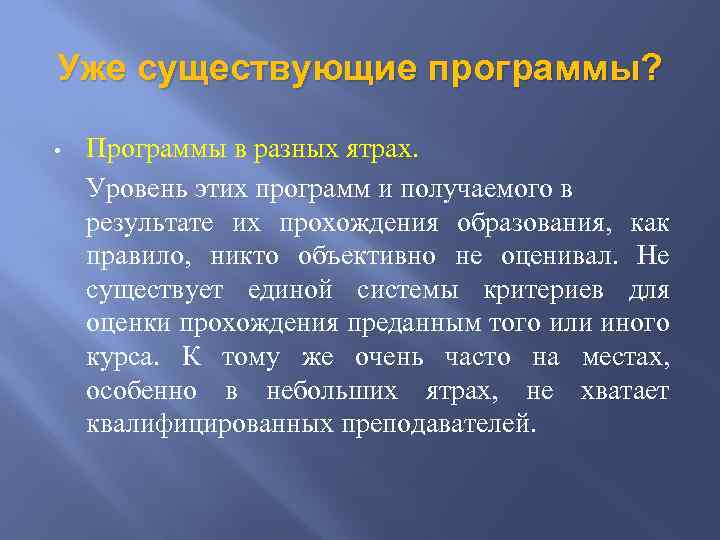 Уже существующие программы?

• Программы в разных ятрах.

Уровень этих программ и получаемого в результате их прохождения образования, как правило, никто объективно не оценивал. Не существует единой системы критериев для оценки прохождения преданным того или иного курса. К тому же очень часто на местах, особенно в небольших ятрах, не хватает квалифицированных преподавателей.